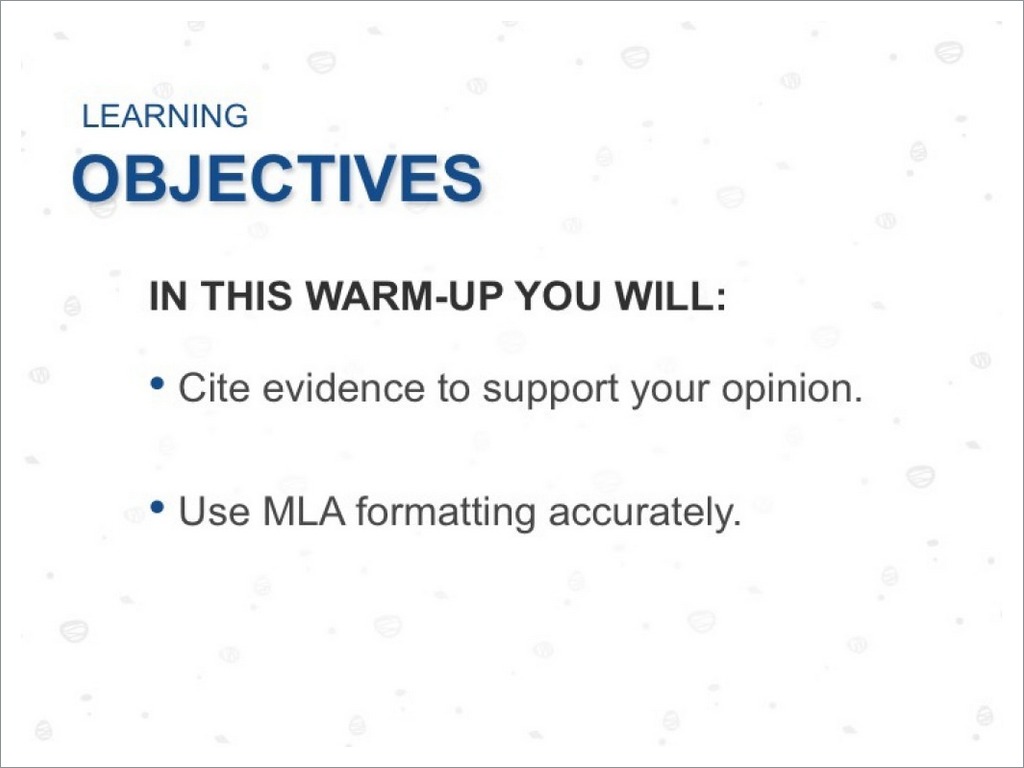 LEARNING
OBJECTIVES

IN THIS WARM-UP YOU WILL:

• Cite evidence to support your opinion.

• Use MLA formatting accurately.